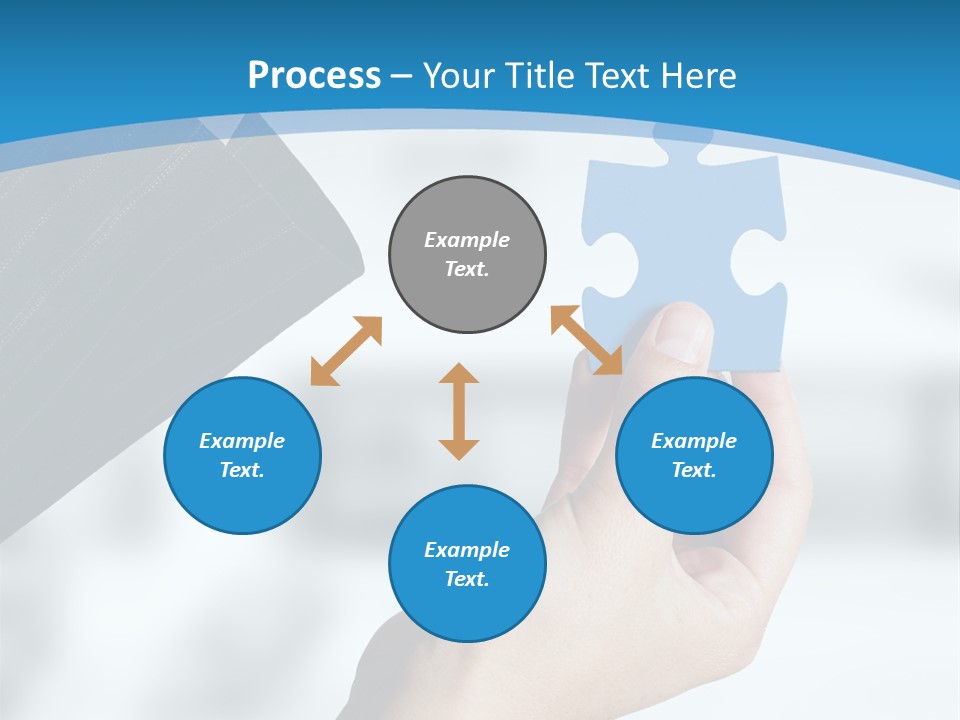 Process – Your Title Text Here

Example Text.

Example Text.

Example Text.

Example Text.